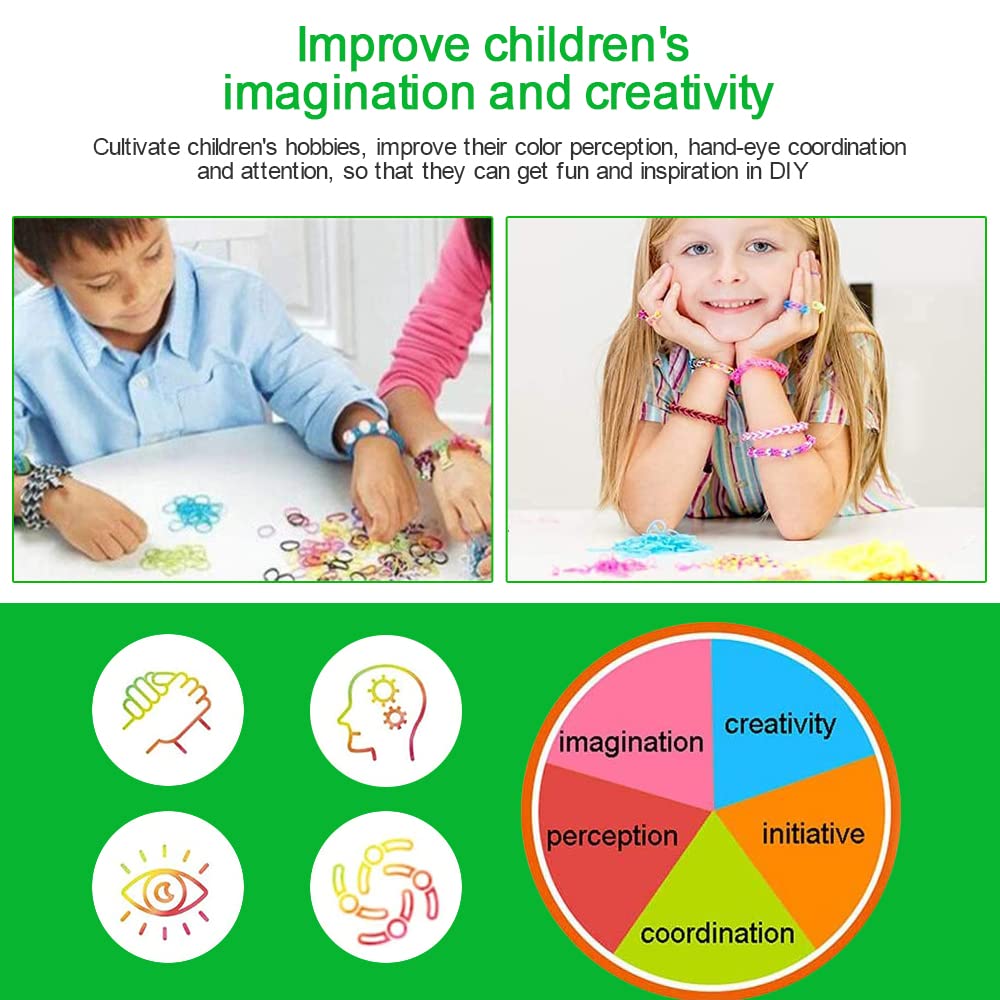 Improve children's imagination and creativity

Cultivate children's hobbies, improve their color perception, hand-eye coordination and attention, so that they can get fun and inspiration in DIY

imagination
creativity
perception
initiative
coordination